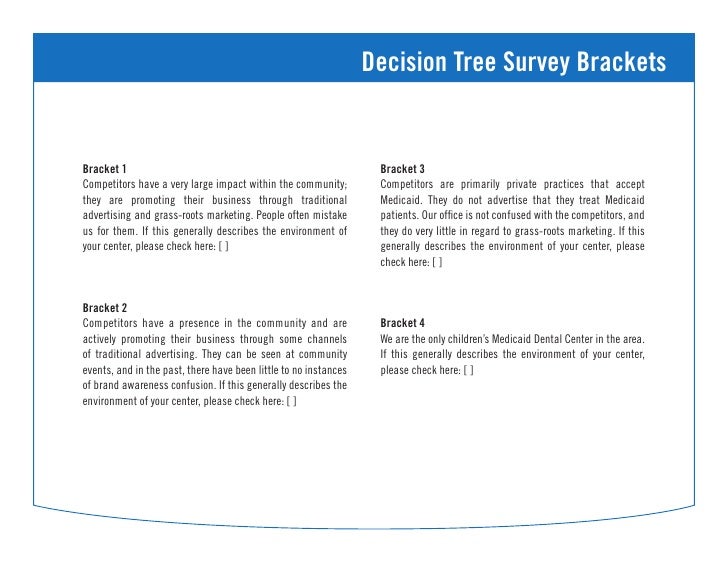 Decision Tree Survey Brackets

Bracket 1
Competitors have a very large impact within the community; they are promoting their business through traditional advertising and grass-roots marketing. People often mistake us for them. If this generally describes the environment of your center, please check here: [ ]

Bracket 2
Competitors have a presence in the community and are actively promoting their business through some channels of traditional advertising. They can be seen at community events, and in the past, there have been little to no instances of brand awareness confusion. If this generally describes the environment of your center, please check here: [ ]

Bracket 3
Competitors are primarily private practices that accept Medicaid. They do not advertise that they treat Medicaid patients. Our office is not confused with the competitors, and they do very little in regard to grass-roots marketing. If this generally describes the environment of your center, please check here: [ ]

Bracket 4
We are the only children's Medicaid Dental Center in the area. If this generally describes the environment of your center, please check here: [ ]